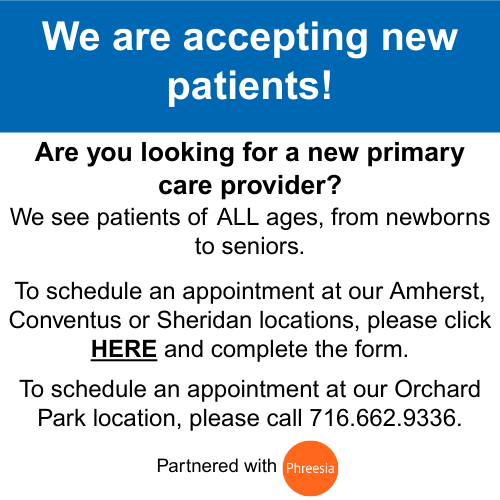 We are accepting new patients!

Are you looking for a new primary care provider?

We see patients of ALL ages, from newborns to seniors.

To schedule an appointment at our Amherst, Conventus or Sheridan locations, please click HERE and complete the form.

To schedule an appointment at our Orchard Park location, please call 716.662.9336.

Partnered with Phreesia